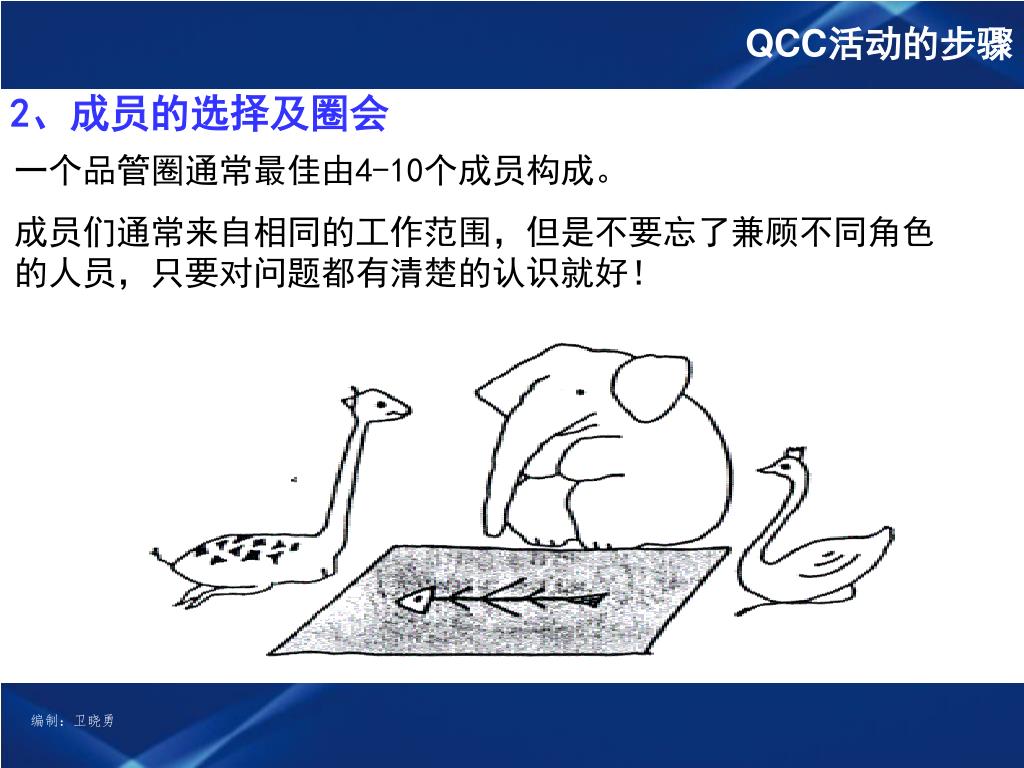 QCC活动的步骤

2、成员的选择及圈会

一个品管圈通常最佳由4-10个成员构成。

成员们通常来自相同的工作范围，但是不要忘了兼顾不同角色的人员，只要对问题都有清楚的认识就好！

编制：卫晓勇